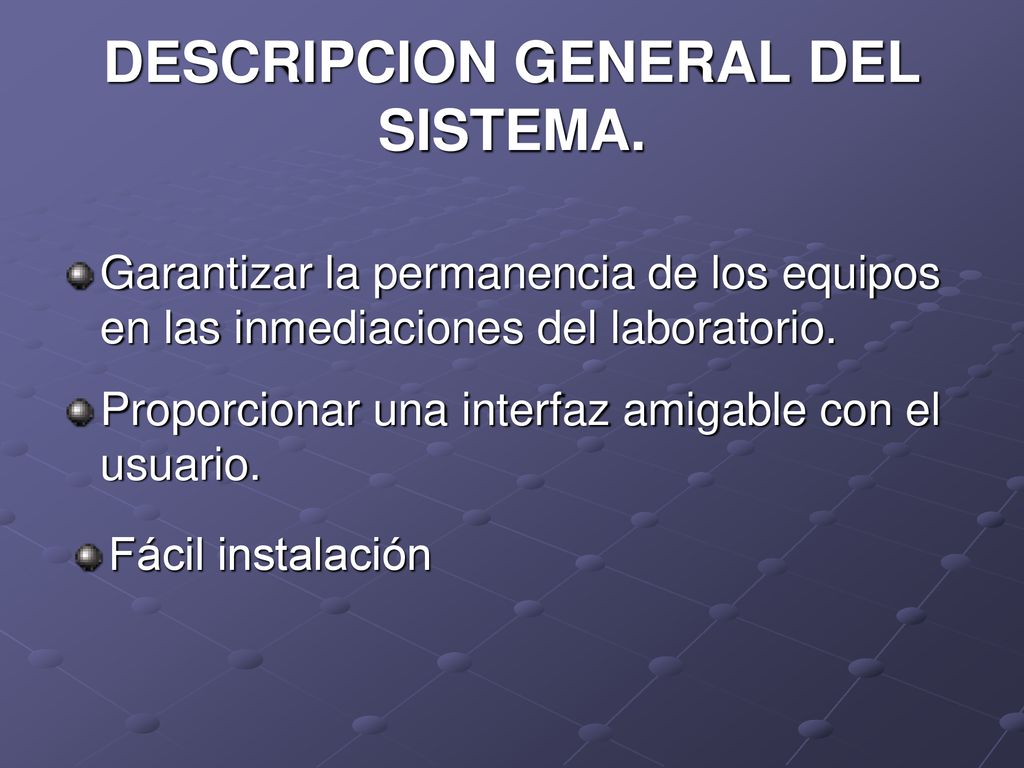 DESCRIPCION GENERAL DEL SISTEMA.

Garantizar la permanencia de los equipos en las inmediaciones del laboratorio.

Proporcionar una interfaz amigable con el usuario.

Fácil instalación